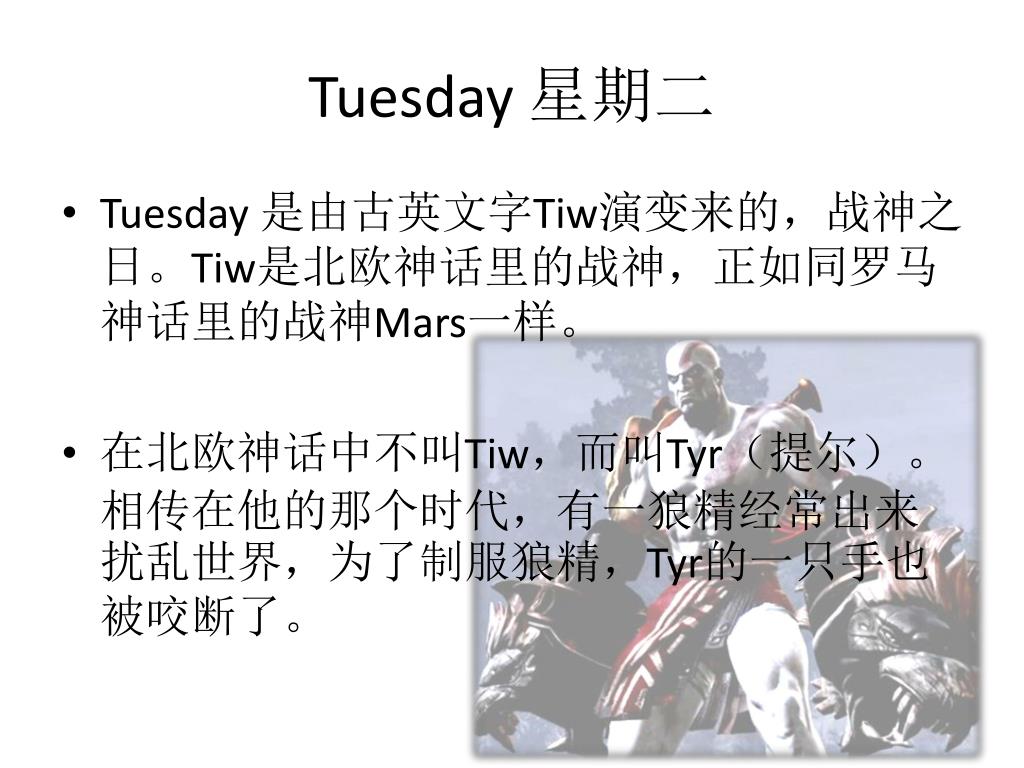 Tuesday 星期二

• Tuesday 是由古英文字Tiw演变来的，战神之日。Tiw是北欧神话里的战神，正如同罗马神话里的战神Mars一样。

• 在北欧神话中不叫Tiw，而叫Tyr（提尔）。相传在他的那个时代，有一狼精经常出来扰乱世界，为了制服狼精，Tyr的一只手也被咬断了。